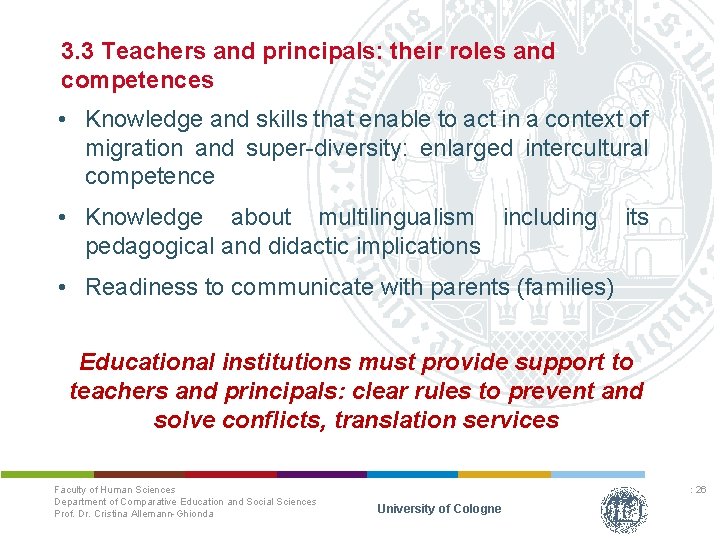 3.3 Teachers and principals: their roles and competences

• Knowledge and skills that enable to act in a context of migration and super-diversity: enlarged intercultural competence

• Knowledge about multilingualism including its pedagogical and didactic implications

• Readiness to communicate with parents (families)

Educational institutions must provide support to teachers and principals: clear rules to prevent and solve conflicts, translation services

Faculty of Human Sciences
Department of Comparative Education and Social Sciences
Prof. Dr. Cristina Allemann-Ghionda

University of Cologne

: 26